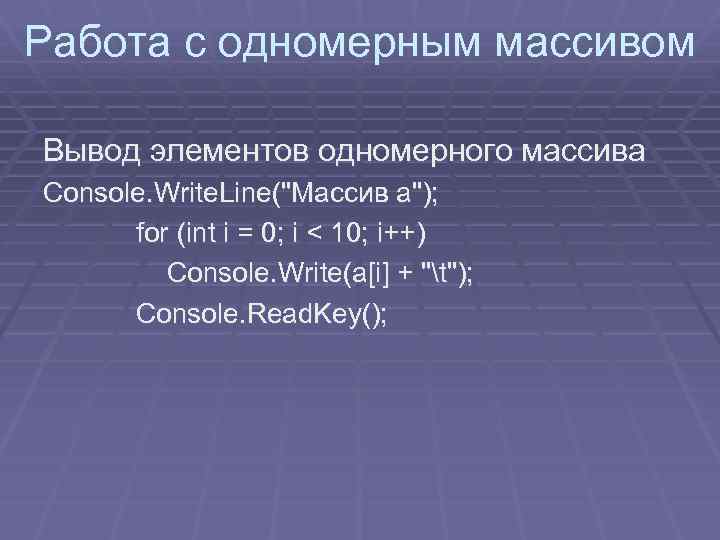 Работа с одномерным массивом

Вывод элементов одномерного массива
Console.WriteLine("Массив а");
for (int i = 0; i < 10; i++)
Console.Write(a[i] + "\t");
Console.ReadKey();